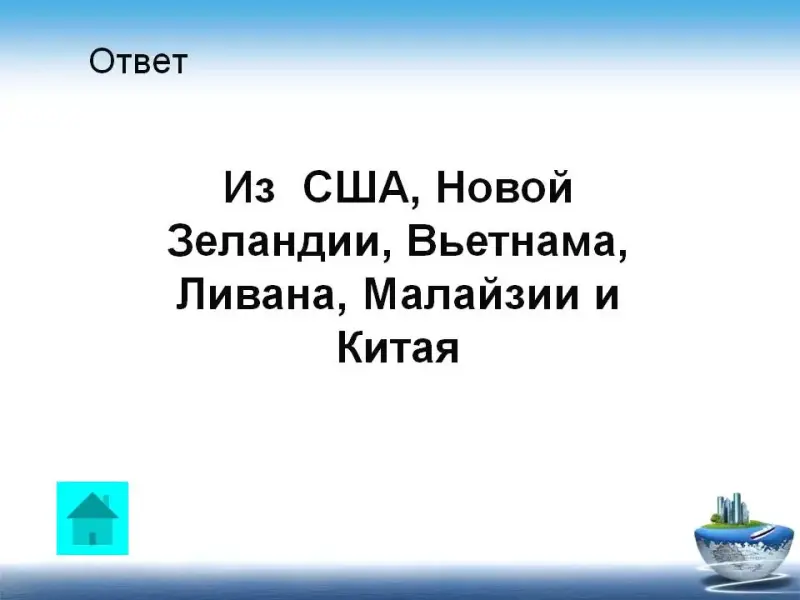 Ответ

Из США, Новой Зеландии, Вьетнама, Ливана, Малайзии и Китая